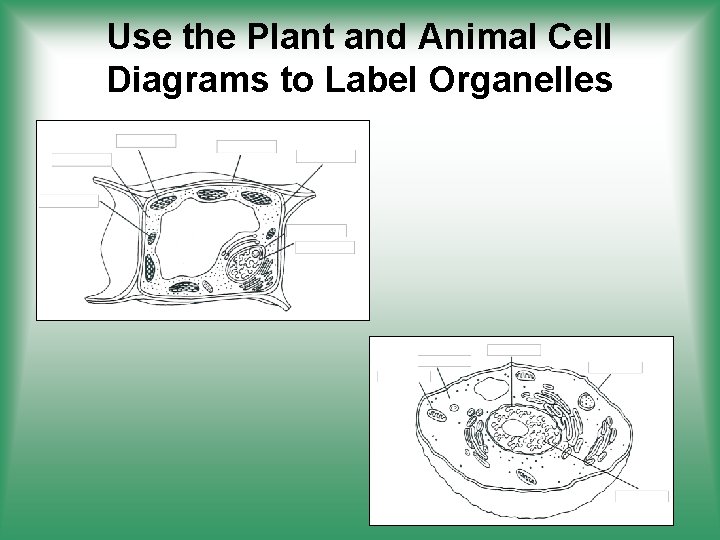 Use the Plant and Animal Cell Diagrams to Label Organelles